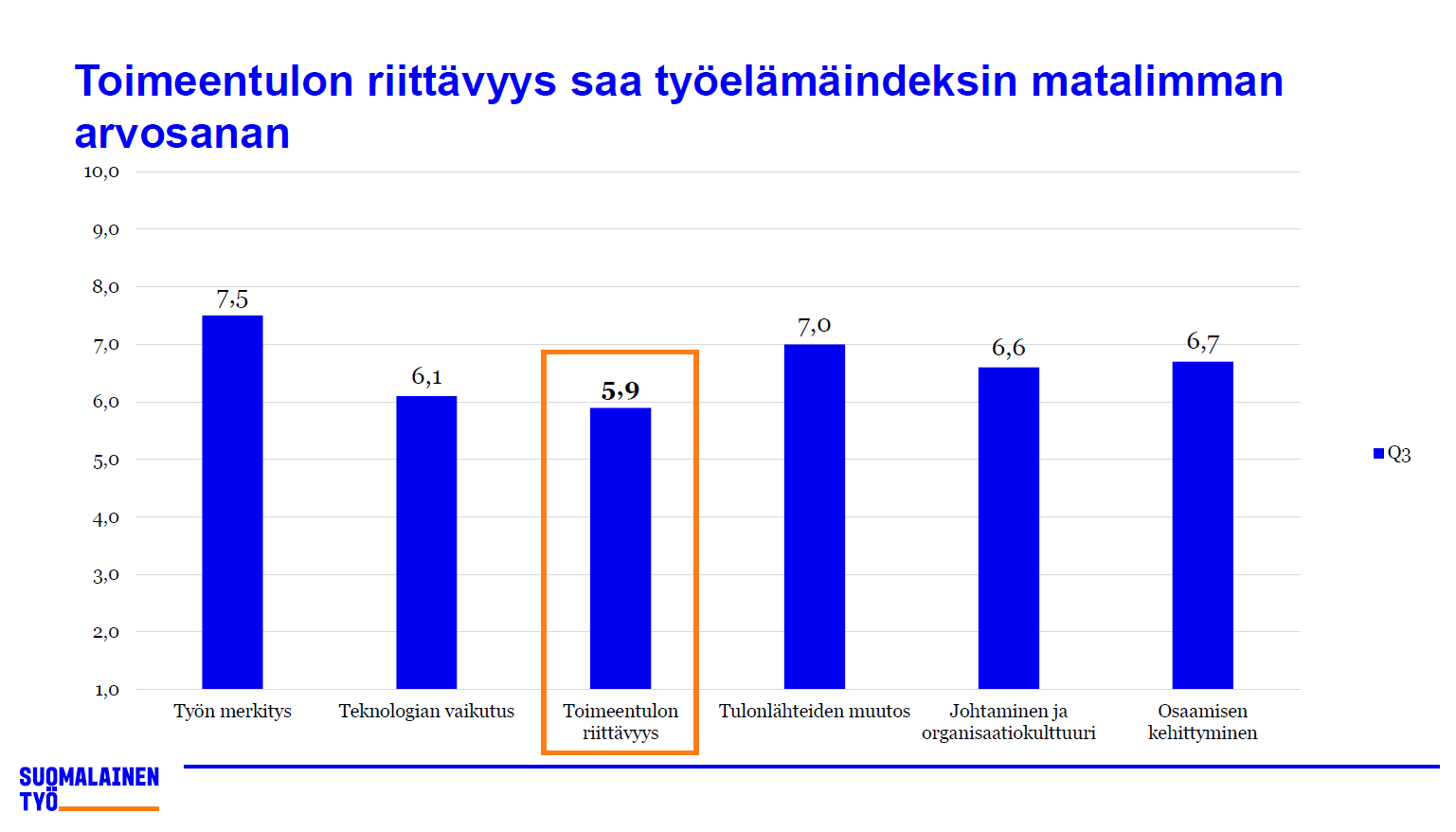 Toimeentulon riittävyys saa työelämäindeksin matalimman arvosanan

10,0
9,0
8,0
7,0
6,0
5,0
4,0
3,0
2,0
1,0

7,5
6,1
5,9
7,0
6,6
6,7

Työn merkitys
Teknologian vaikutus
Toimeentulon riittävyys
Tulonlähteiden muutos
Johtaminen ja organisaatiokulttuuri
Osaamisen kehittyminen

Q3

SUOMALAINEN TYÖ